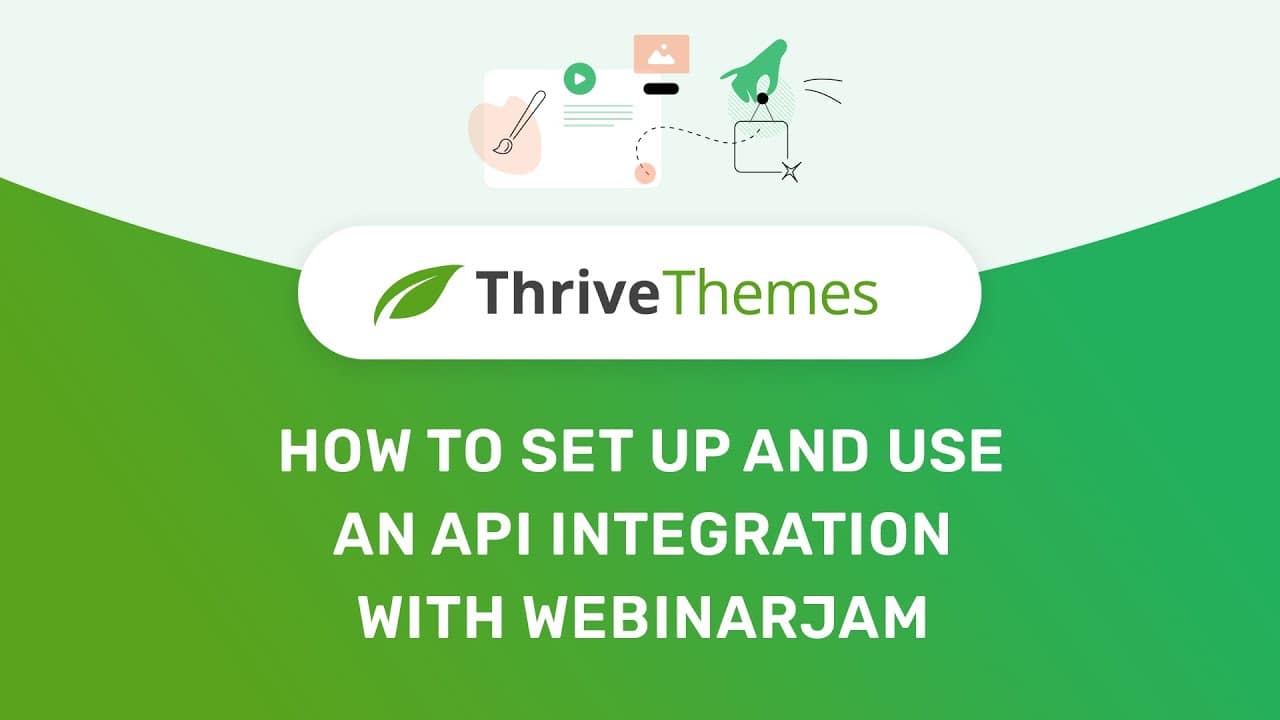 ThriveThemes

HOW TO SET UP AND USE AN API INTEGRATION WITH WEBINARJAM